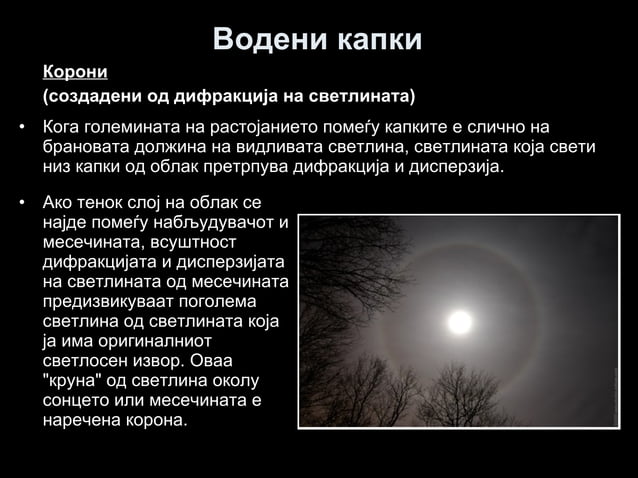 Водени капки

Корони
(создадени од дифракција на светлината)

• Кога големината на растојанието помеѓу капките е слично на брановата должина на видливата светлина, светлината која свети низ капки од облак претрпува дифракција и дисперзија.

• Ако тенок слој на облак се најде помеѓу набљудувачот и месечината, всуштност дифракцијата и дисперзијата на светлината од месечината предизвикуваат поголема светлина од светлината која ја има оригиналниот светлосен извор. Оваа "круна" од светлина околу сонцето или месечината е наречена корона.